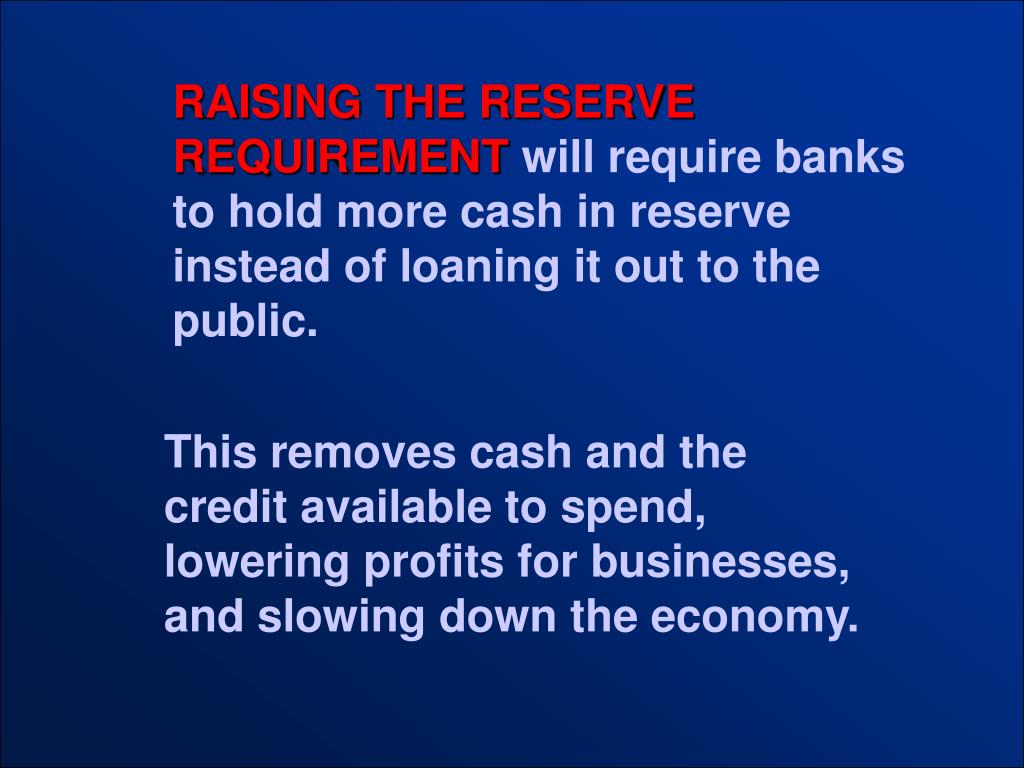 RAISING THE RESERVE REQUIREMENT will require banks to hold more cash in reserve instead of loaning it out to the public.

This removes cash and the credit available to spend, lowering profits for businesses, and slowing down the economy.